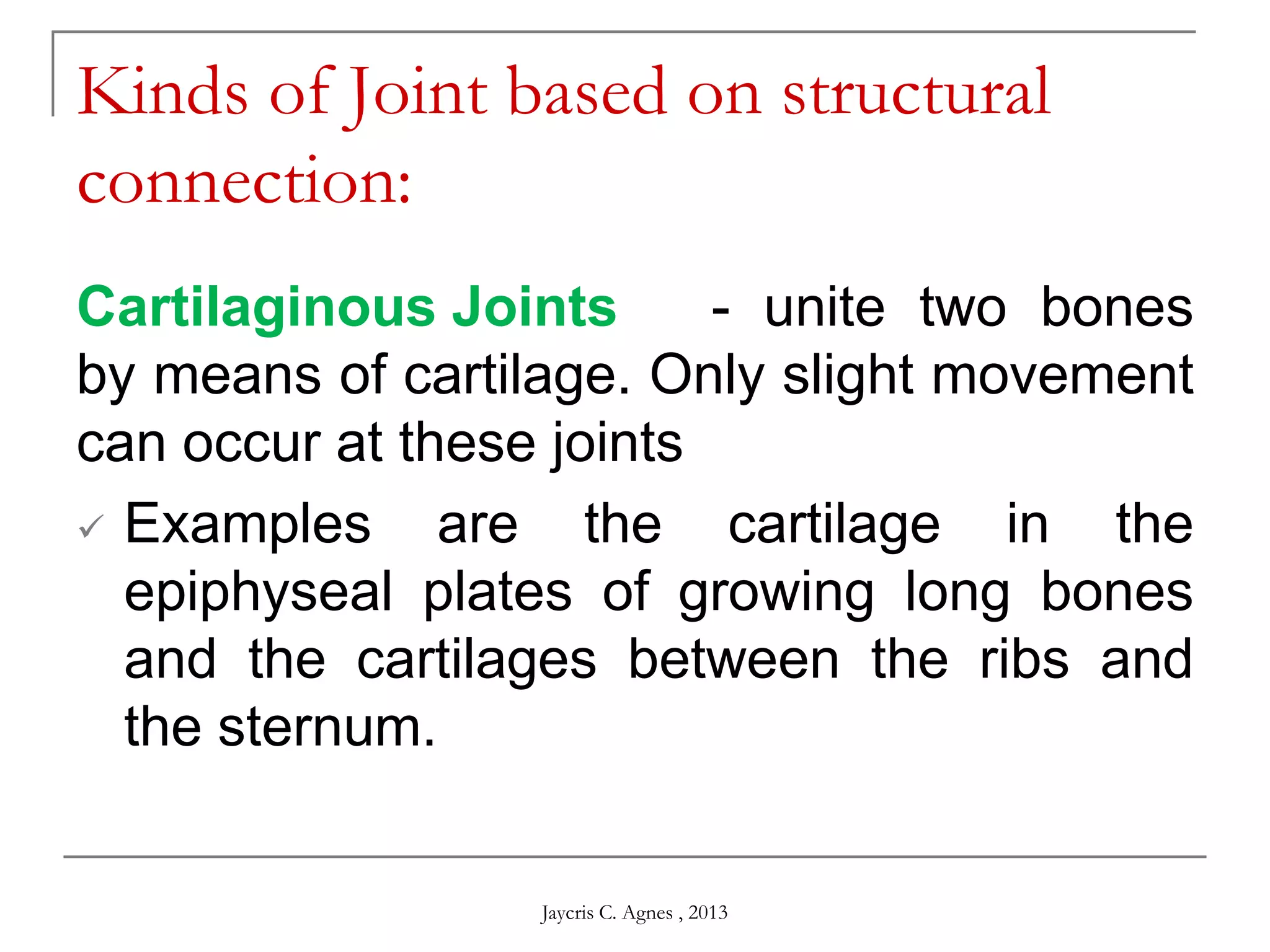 Kinds of Joint based on structural connection:

Cartilaginous Joints - unite two bones by means of cartilage. Only slight movement can occur at these joints

✓ Examples are the cartilage in the epiphyseal plates of growing long bones and the cartilages between the ribs and the sternum.

Jaycris C. Agnes , 2013